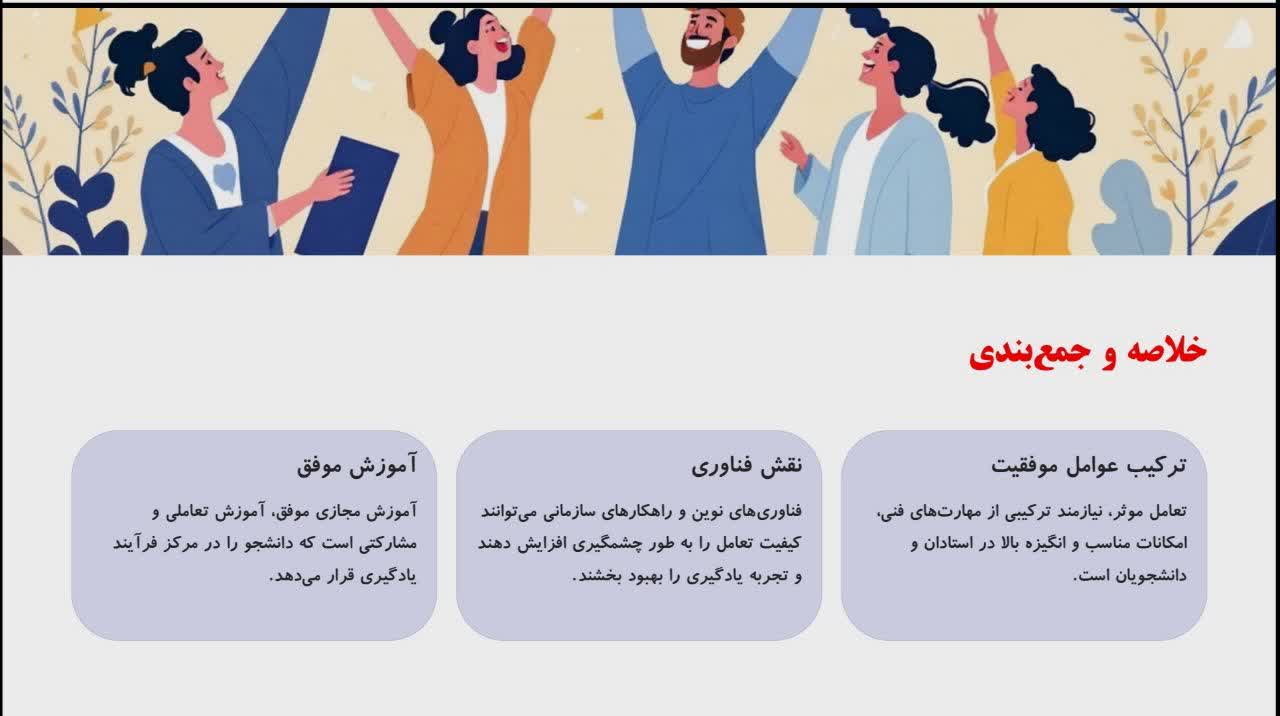 خلاصه و جمع‌بندی

ترکیب عوامل موفقیت

تعامل موثر، نیازمند ترکیبی از مهارت‌های فنی، امکانات مناسب و انگیزه بالا در استادان و دانشجویان است.

نقش فناوری

فناوری‌های نوین و راهکارهای سازمانی می‌توانند کیفیت تعامل را به طور چشمگیری افزایش دهند و تجربه یادگیری را بهبود بخشند.

آموزش موفق

آموزش مجازی موفق، آموزش تعاملی و مشارکتی است که دانشجو را در مرکز فرآیند یادگیری قرار می‌دهد.